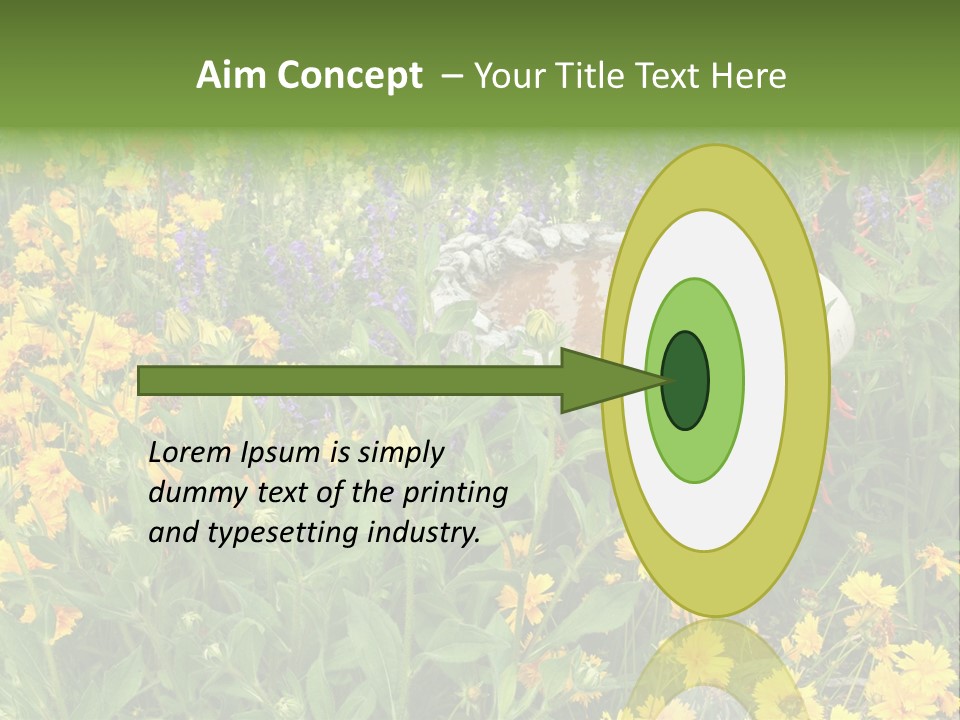 Aim Concept – Your Title Text Here

Lorem Ipsum is simply dummy text of the printing and typesetting industry.